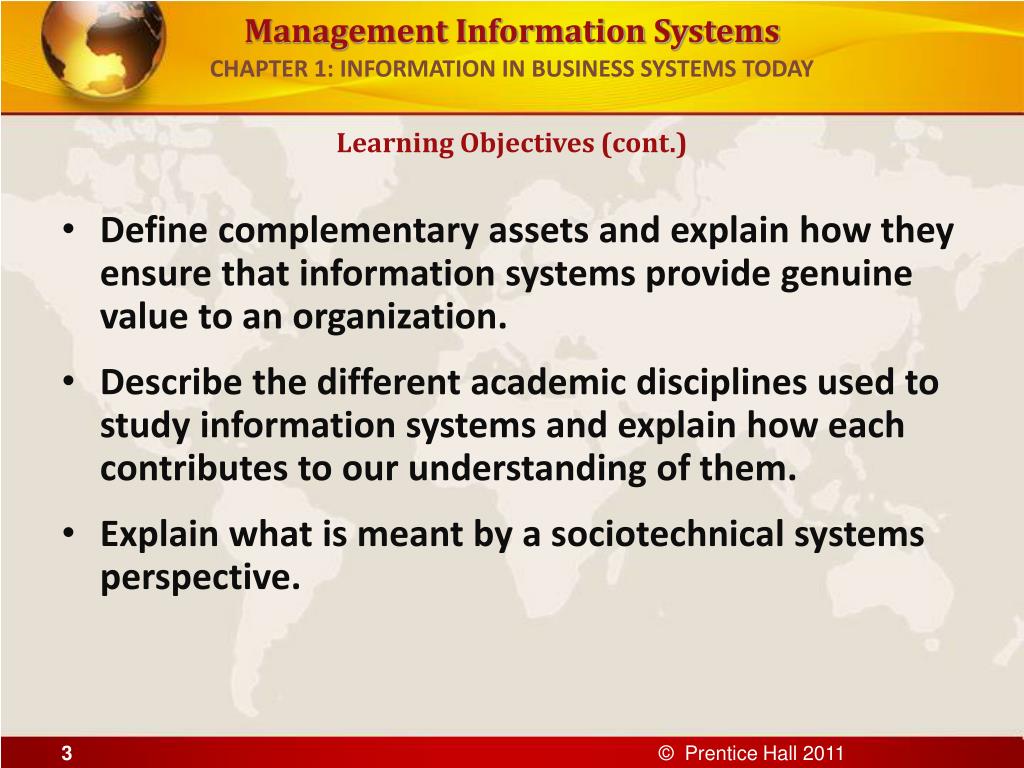 Management Information Systems
CHAPTER 1: INFORMATION IN BUSINESS SYSTEMS TODAY

Learning Objectives (cont.)

• Define complementary assets and explain how they ensure that information systems provide genuine value to an organization.
• Describe the different academic disciplines used to study information systems and explain how each contributes to our understanding of them.
• Explain what is meant by a sociotechnical systems perspective.

3

© Prentice Hall 2011